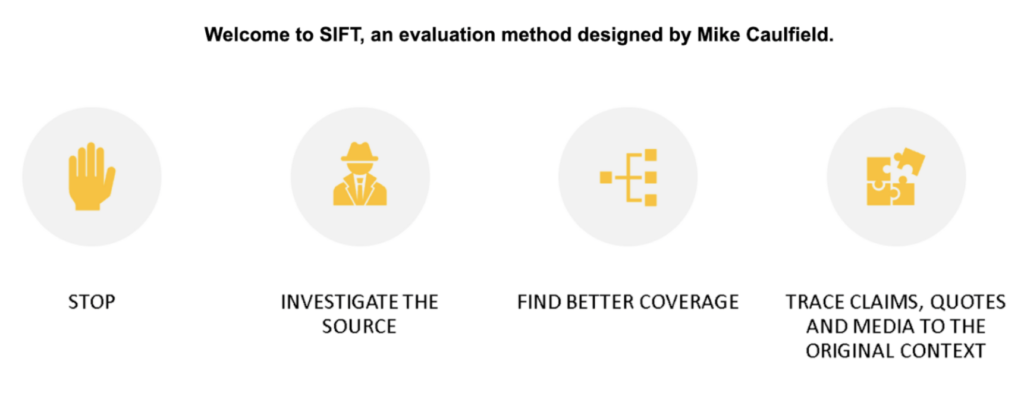 Welcome to SIFT, an evaluation method designed by Mike Caulfield.

STOP

INVESTIGATE THE SOURCE

FIND BETTER COVERAGE

TRACE CLAIMS, QUOTES AND MEDIA TO THE ORIGINAL CONTEXT